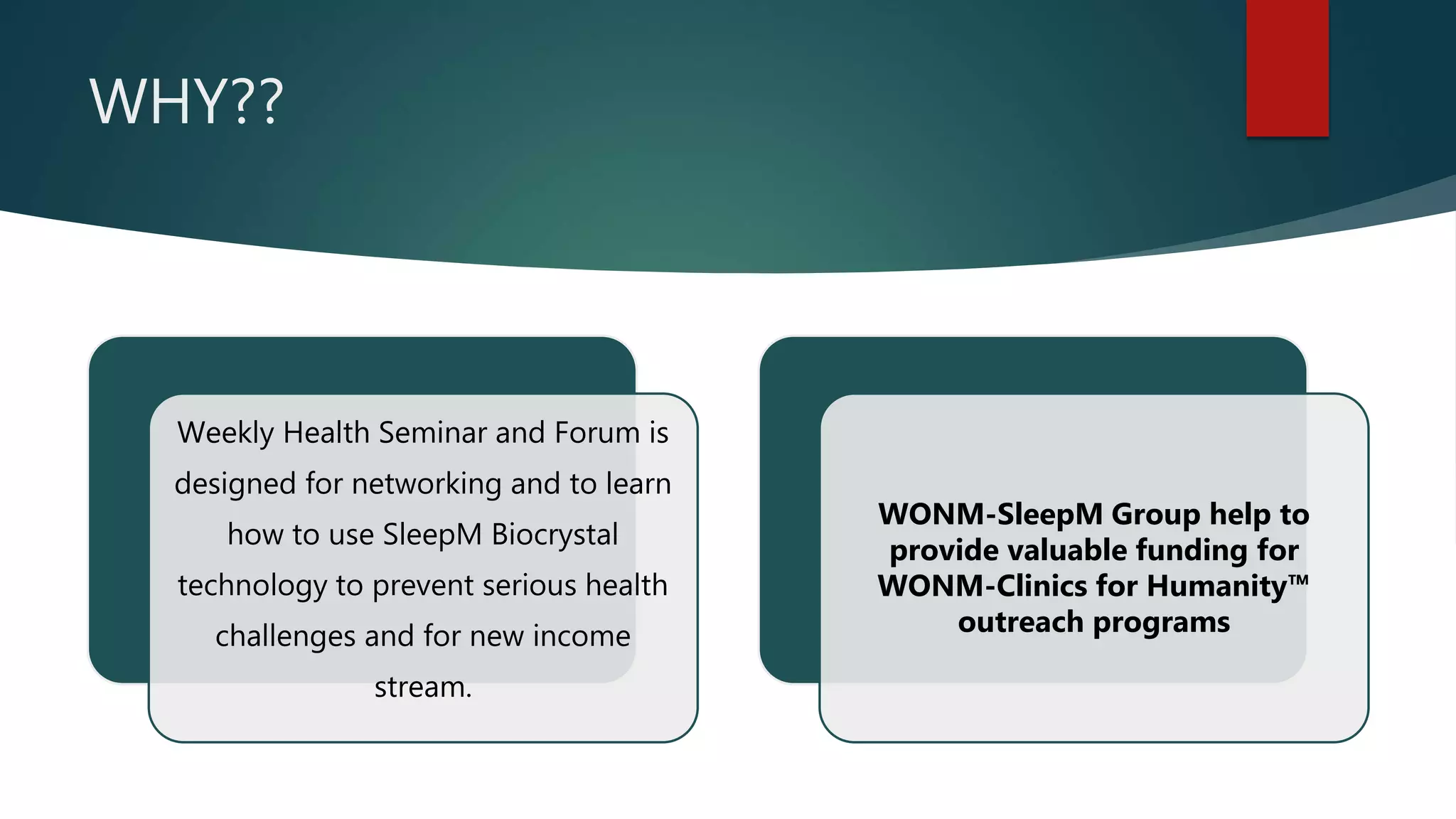 WHY??

Weekly Health Seminar and Forum is designed for networking and to learn how to use SleepM Biocrystal technology to prevent serious health challenges and for new income stream.

WONM-SleepM Group help to provide valuable funding for WONM-Clinics for Humanity™ outreach programs